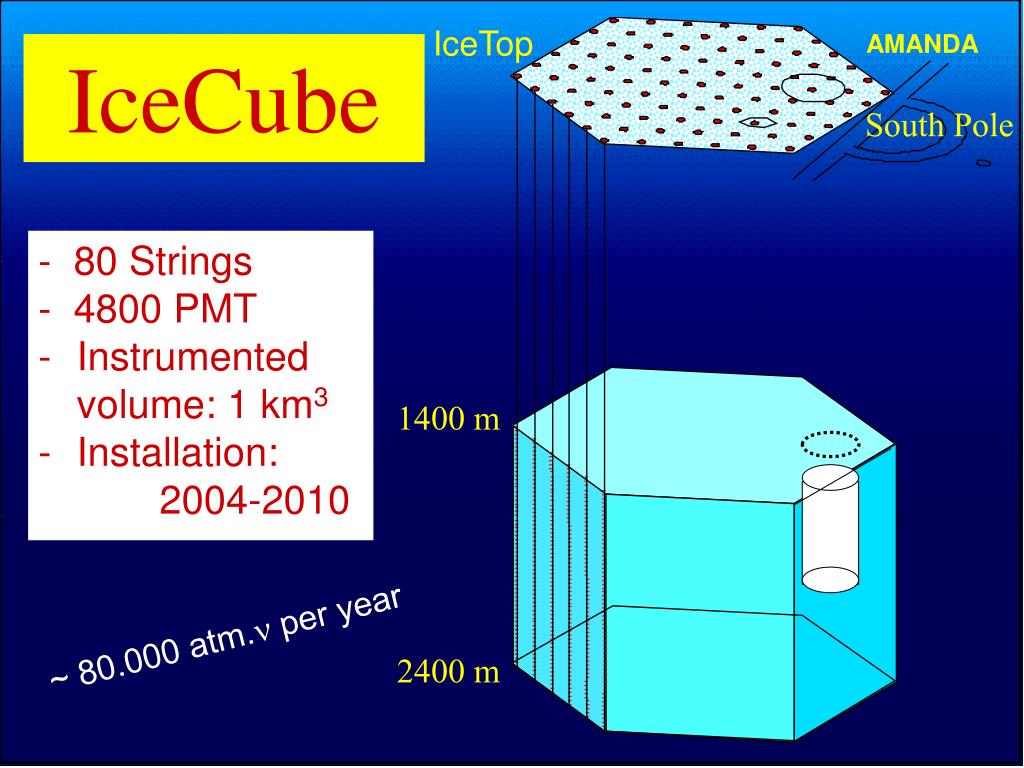 IceCube

IceTop

AMANDA

South Pole

- 80 Strings
- 4800 PMT
- Instrumented volume: 1 km$^3$
- Installation: 2004-2010

1400 m

2400 m

~ 80.000 atm.$\nu$ per year